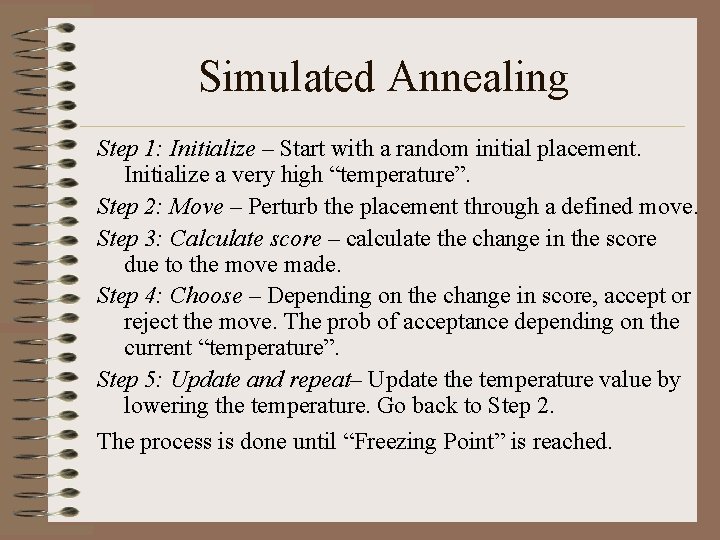 Simulated Annealing

Step 1: Initialize – Start with a random initial placement. Initialize a very high “temperature”.

Step 2: Move – Perturb the placement through a defined move.

Step 3: Calculate score – calculate the change in the score due to the move made.

Step 4: Choose – Depending on the change in score, accept or reject the move. The prob of acceptance depending on the current “temperature”.

Step 5: Update and repeat– Update the temperature value by lowering the temperature. Go back to Step 2.

The process is done until “Freezing Point” is reached.